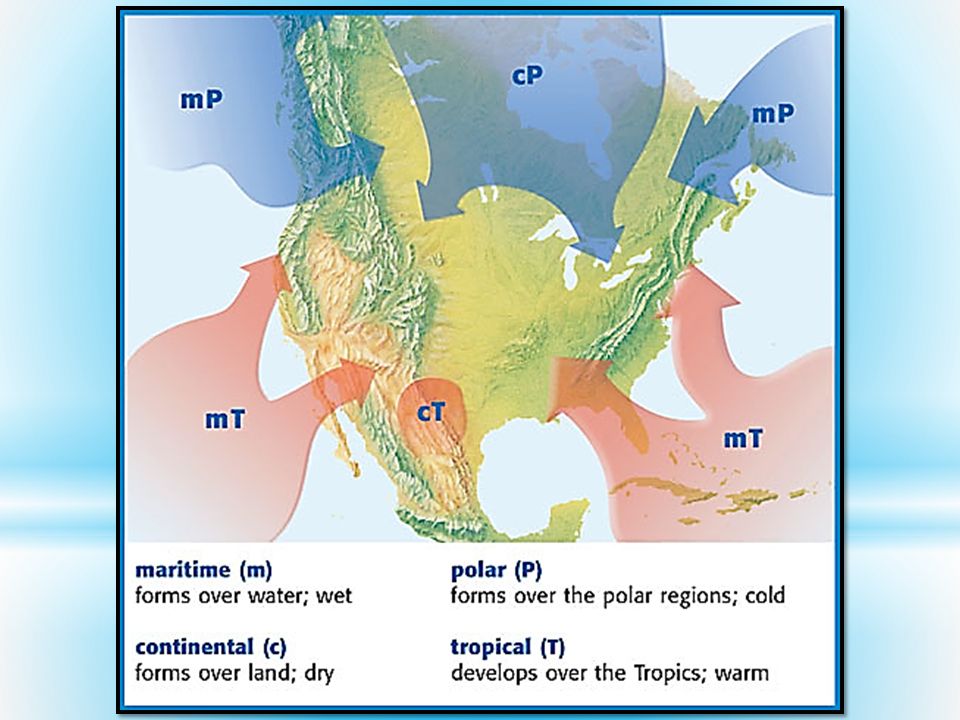 mP

cP

mP

mT

cT

mT

maritime (m)
forms over water; wet

continental (c)
forms over land; dry

polar (P)
forms over the polar regions; cold

tropical (T)
develops over the Tropics; warm